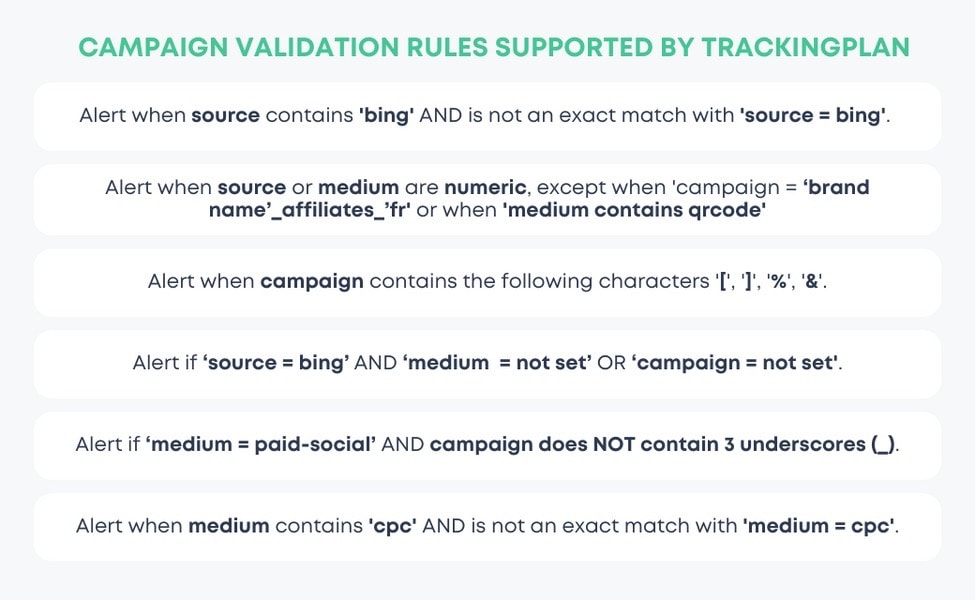 CAMPAIGN VALIDATION RULES SUPPORTED BY TRACKINGPLAN

Alert when source contains 'bing' AND is not an exact match with 'source = bing'.

Alert when source or medium are numeric, except when 'campaign = ‘brand name’_affiliates_’fr' or when 'medium contains qrcode'

Alert when campaign contains the following characters '[', ']', '%', '&'.

Alert if ‘source = bing’ AND ‘medium = not set’ OR ‘campaign = not set'.

Alert if ‘medium = paid-social’ AND campaign does NOT contain 3 underscores (_).

Alert when medium contains 'cpc' AND is not an exact match with 'medium = cpc'.